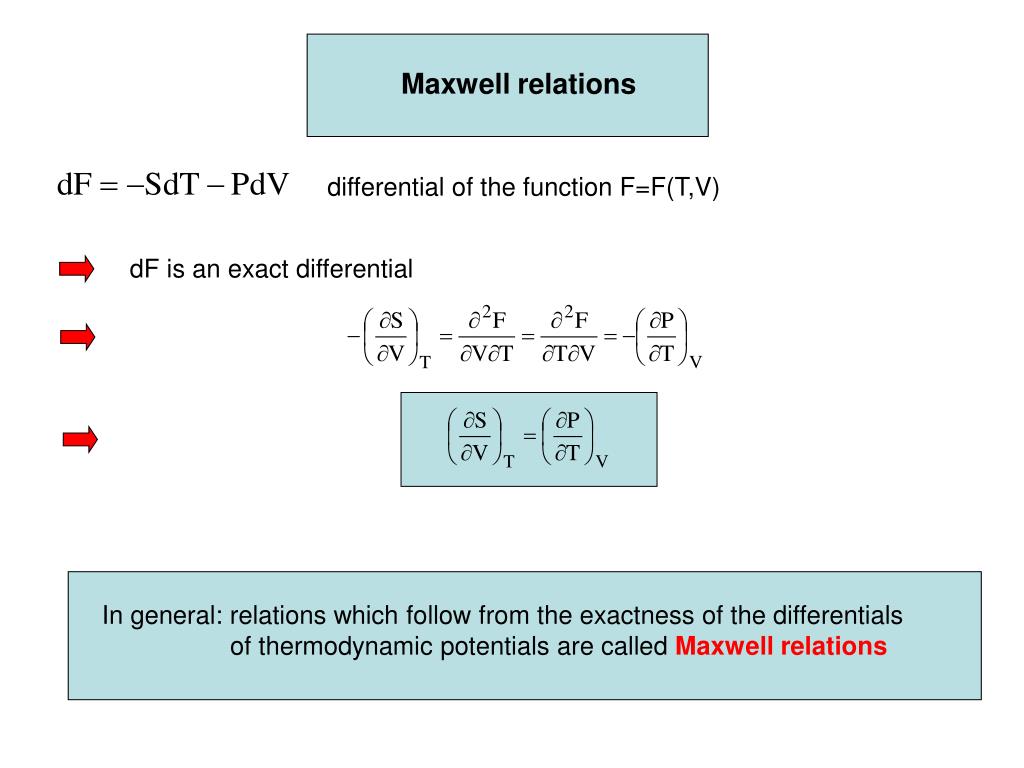 Maxwell relations

$dF = -SdT - PdV$ differential of the function F=F(T,V)

dF is an exact differential

$-\left(\frac{\partial S}{\partial V}\right)_T = \frac{\partial^2 F}{\partial V \partial T} = \frac{\partial^2 F}{\partial T \partial V} = -\left(\frac{\partial P}{\partial T}\right)_V$

$\left(\frac{\partial S}{\partial V}\right)_T = \left(\frac{\partial P}{\partial T}\right)_V$

In general: relations which follow from the exactness of the differentials of thermodynamic potentials are called Maxwell relations